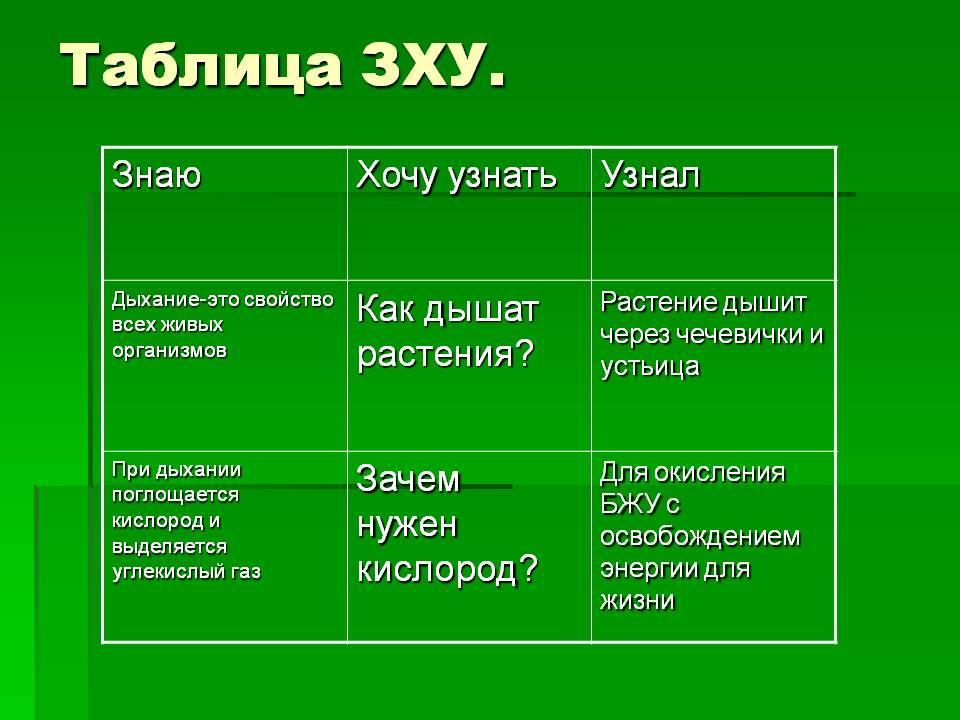 Таблица ЗХУ.

| Знаю | Хочу узнать | Узнал |
|---|---|---|
| Дыхание-это свойство всех живых организмов | Как дышат растения? | Растение дышит через чечевички и устьица |
| При дыхании поглощается кислород и выделяется углекислый газ | Зачем нужен кислород? | Для окисления БЖУ с освобождением энергии для жизни |